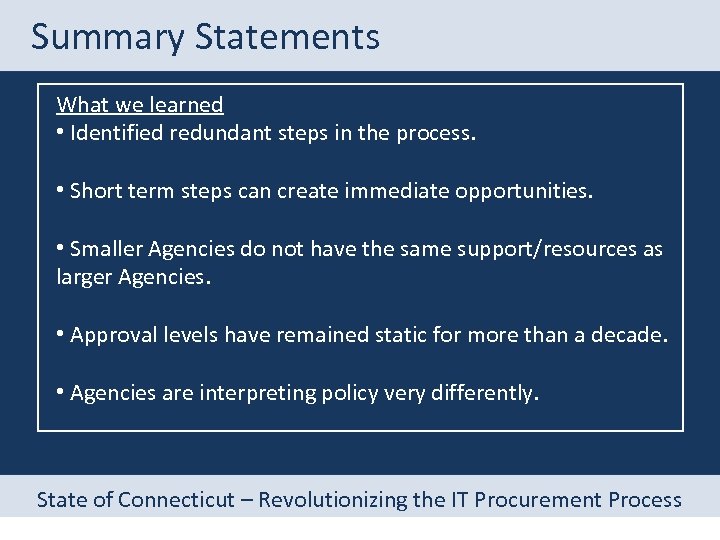 Summary Statements

What we learned

• Identified redundant steps in the process.

• Short term steps can create immediate opportunities.

• Smaller Agencies do not have the same support/resources as larger Agencies.

• Approval levels have remained static for more than a decade.

• Agencies are interpreting policy very differently.

State of Connecticut – Revolutionizing the IT Procurement Process